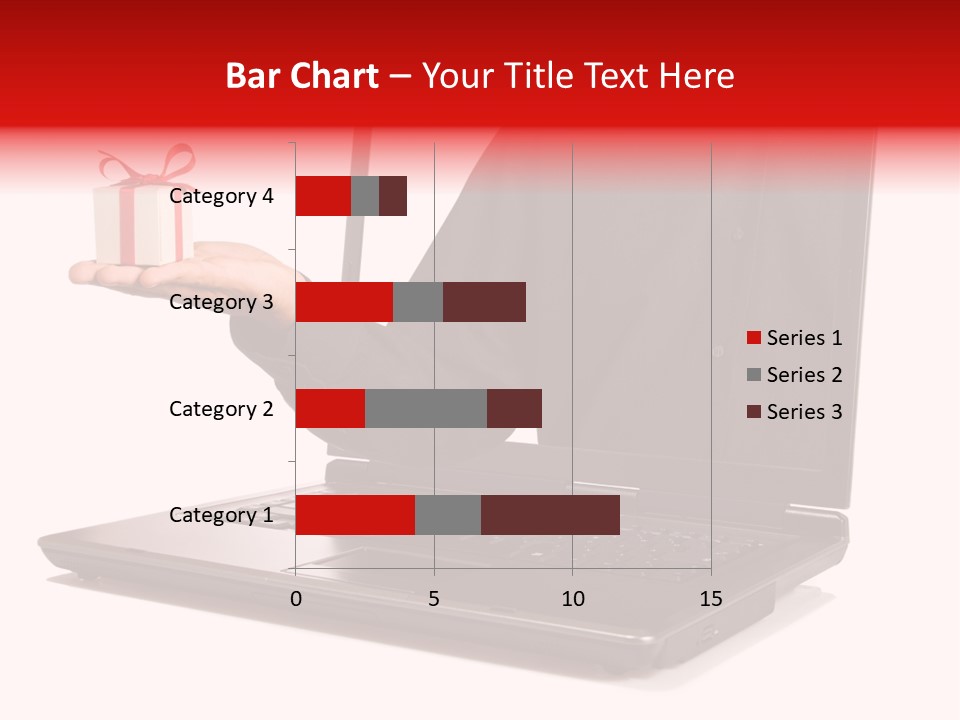 Bar Chart – Your Title Text Here

Category 4
Category 3
Category 2
Category 1

0
5
10
15

Series 1
Series 2
Series 3